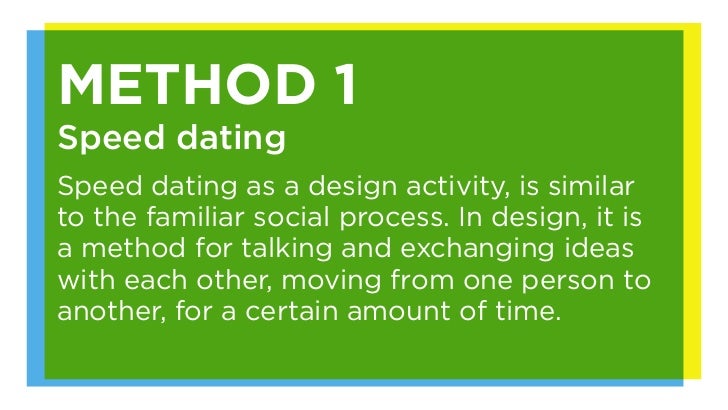 METHOD 1
Speed dating

Speed dating as a design activity, is similar to the familiar social process. In design, it is a method for talking and exchanging ideas with each other, moving from one person to another, for a certain amount of time.